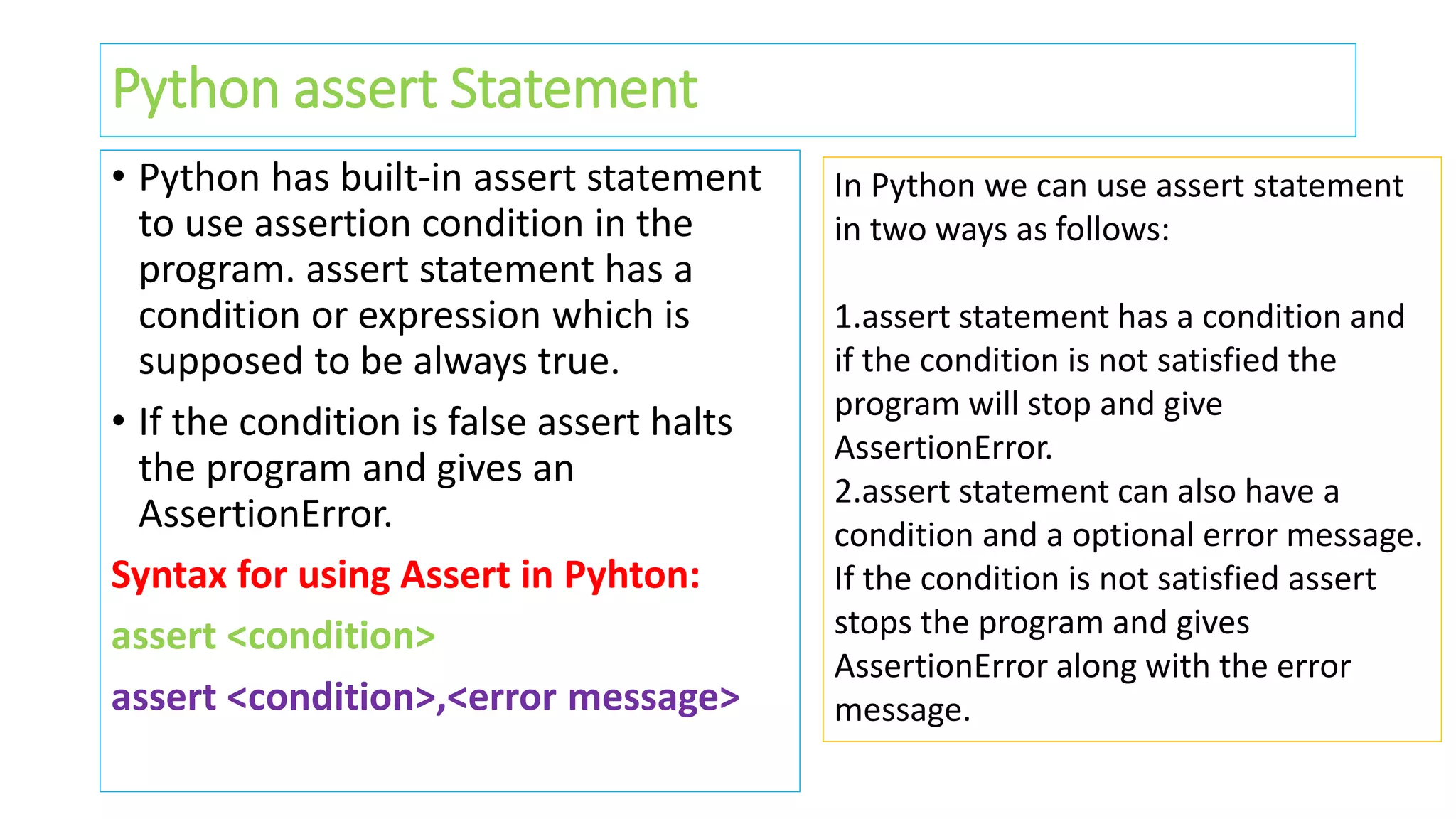 Python assert Statement

• Python has built-in assert statement to use assertion condition in the program. assert statement has a condition or expression which is supposed to be always true.

• If the condition is false assert halts the program and gives an AssertionError.

Syntax for using Assert in Pyhton:

assert <condition>

assert <condition>,<error message>

In Python we can use assert statement in two ways as follows:

1.assert statement has a condition and if the condition is not satisfied the program will stop and give AssertionError.
2.assert statement can also have a condition and a optional error message. If the condition is not satisfied assert stops the program and gives AssertionError along with the error message.